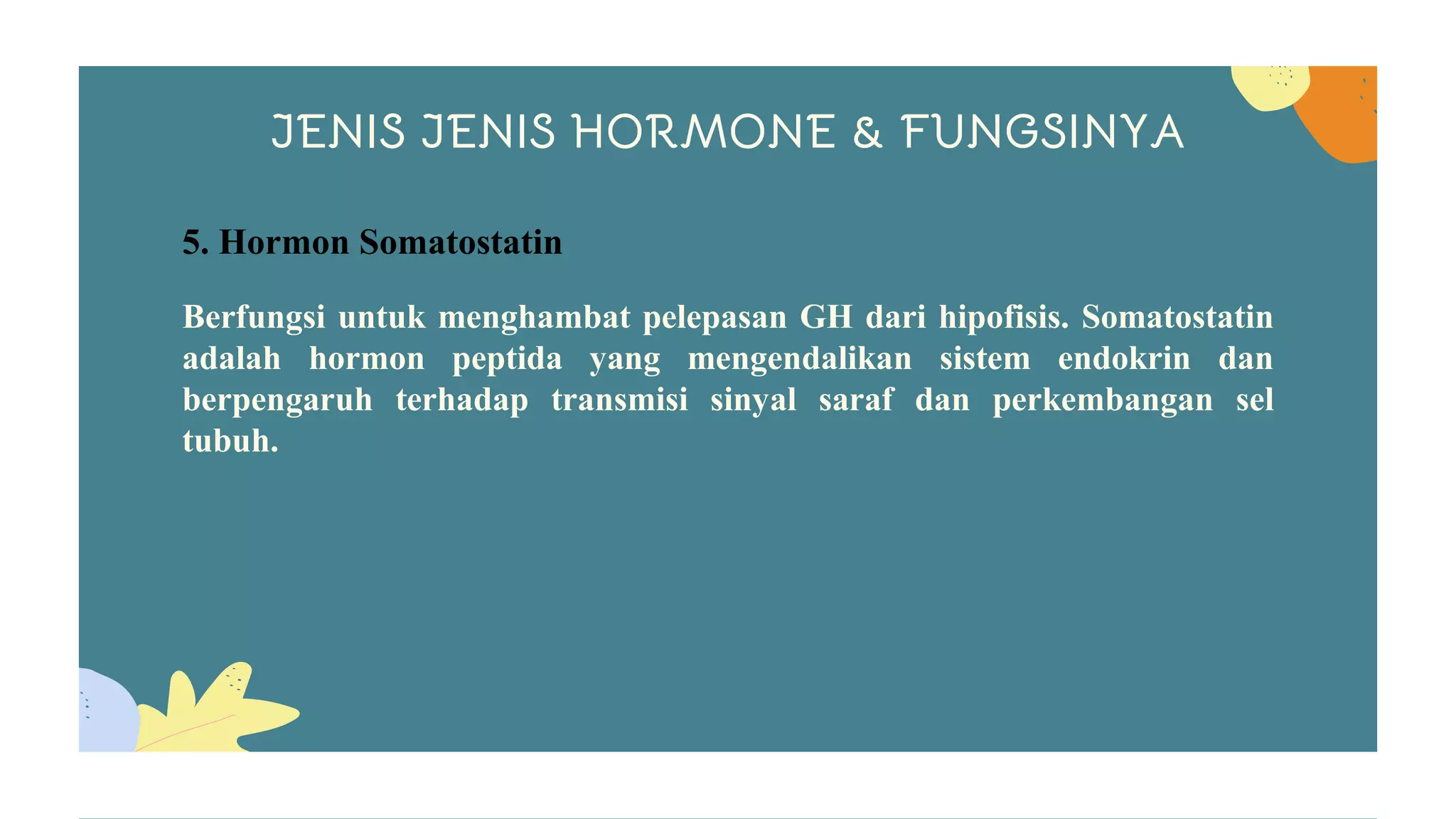 JENIS JENIS HORMONE & FUNGSINYA

5. Hormon Somatostatin

Berfungsi untuk menghambat pelepasan GH dari hipofisis. Somatostatin adalah hormon peptida yang mengendalikan sistem endokrin dan berpengaruh terhadap transmisi sinyal saraf dan perkembangan sel tubuh.